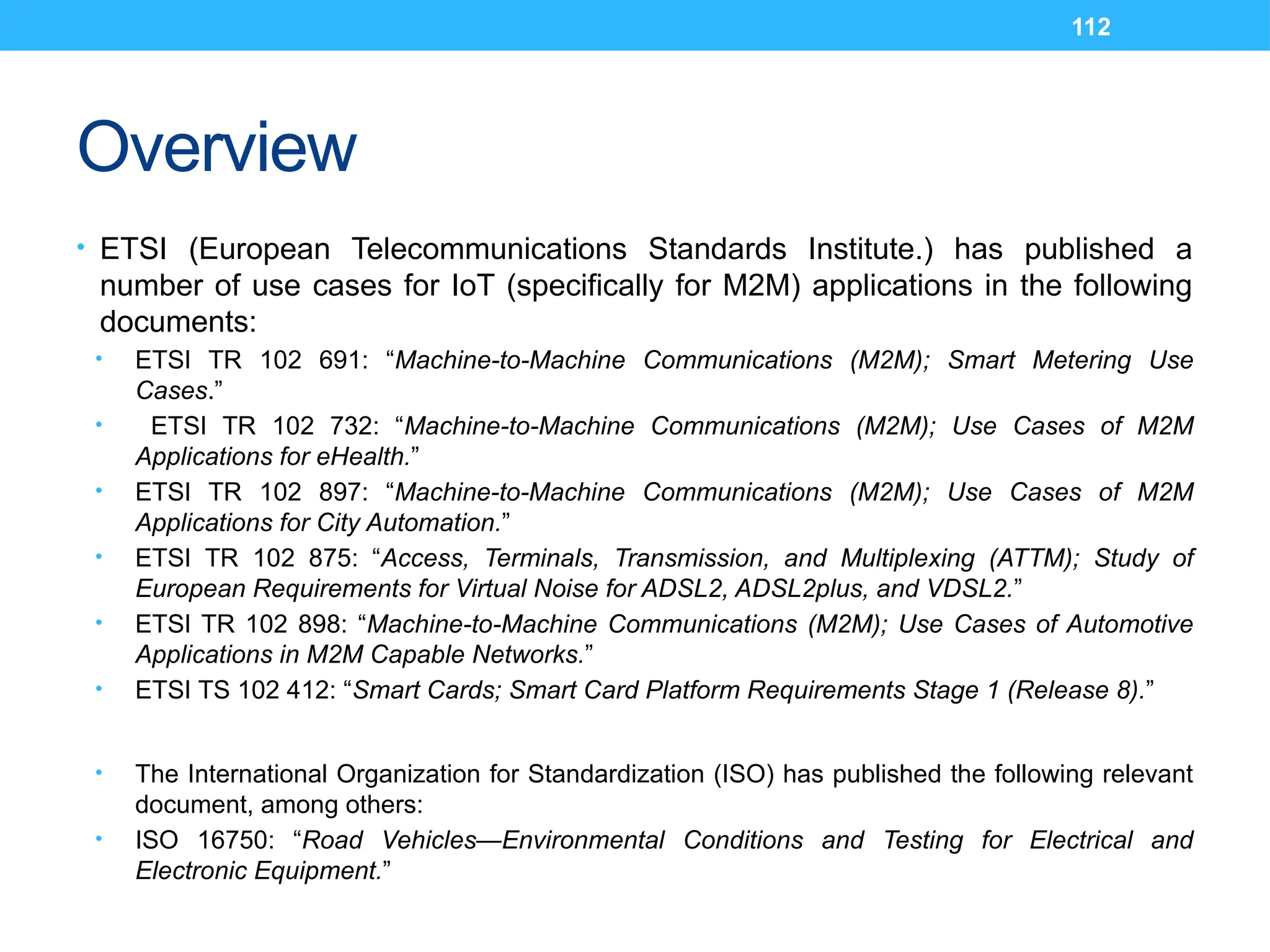 112

Overview

• ETSI (European Telecommunications Standards Institute.) has published a number of use cases for IoT (specifically for M2M) applications in the following documents:

• ETSI TR 102 691: “Machine-to-Machine Communications (M2M); Smart Metering Use Cases.”
• ETSI TR 102 732: “Machine-to-Machine Communications (M2M); Use Cases of M2M Applications for eHealth.”
• ETSI TR 102 897: “Machine-to-Machine Communications (M2M); Use Cases of M2M Applications for City Automation.”
• ETSI TR 102 875: “Access, Terminals, Transmission, and Multiplexing (ATTM); Study of European Requirements for Virtual Noise for ADSL2, ADSL2plus, and VDSL2.”
• ETSI TR 102 898: “Machine-to-Machine Communications (M2M); Use Cases of Automotive Applications in M2M Capable Networks.”
• ETSI TS 102 412: “Smart Cards; Smart Card Platform Requirements Stage 1 (Release 8).”

• The International Organization for Standardization (ISO) has published the following relevant document, among others:
• ISO 16750: “Road Vehicles—Environmental Conditions and Testing for Electrical and Electronic Equipment.”